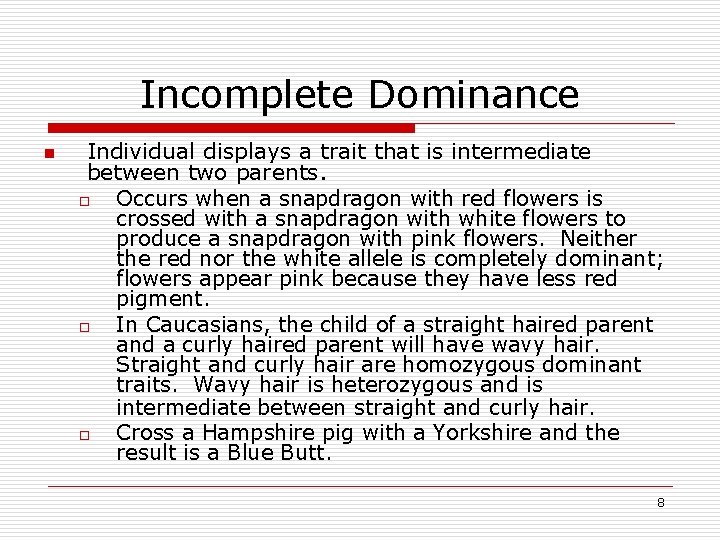 Incomplete Dominance

Individual displays a trait that is intermediate between two parents.

Occurs when a snapdragon with red flowers is crossed with a snapdragon with white flowers to produce a snapdragon with pink flowers. Neither the red nor the white allele is completely dominant; flowers appear pink because they have less red pigment.

In Caucasians, the child of a straight haired parent and a curly haired parent will have wavy hair. Straight and curly hair are homozygous dominant traits. Wavy hair is heterozygous and is intermediate between straight and curly hair.

Cross a Hampshire pig with a Yorkshire and the result is a Blue Butt.

8